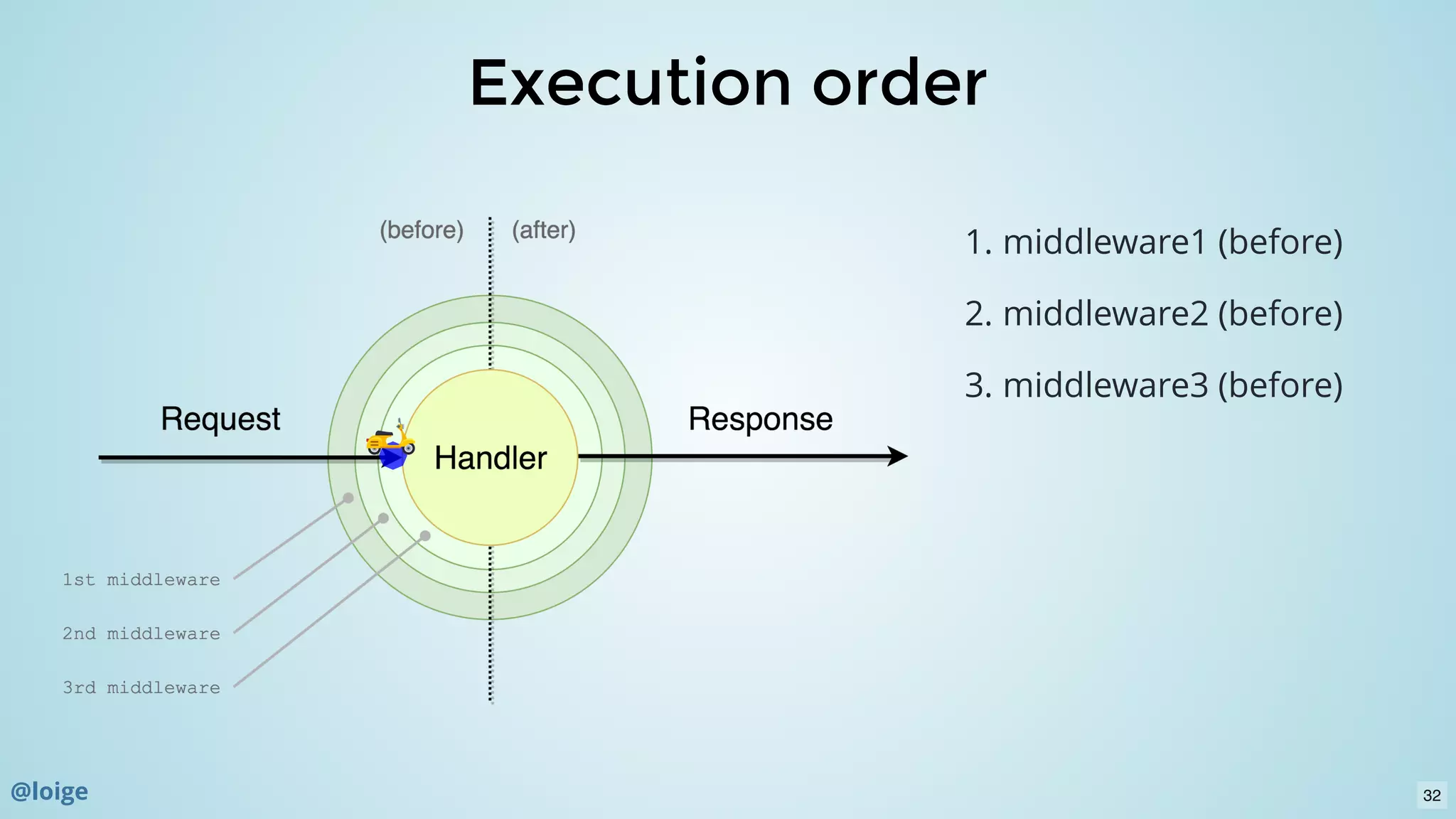 Execution order

(before)
(after)

Request
Handler
Response

1st middleware
2nd middleware
3rd middleware

1. middleware1 (before)
2. middleware2 (before)
3. middleware3 (before)

@loige

32